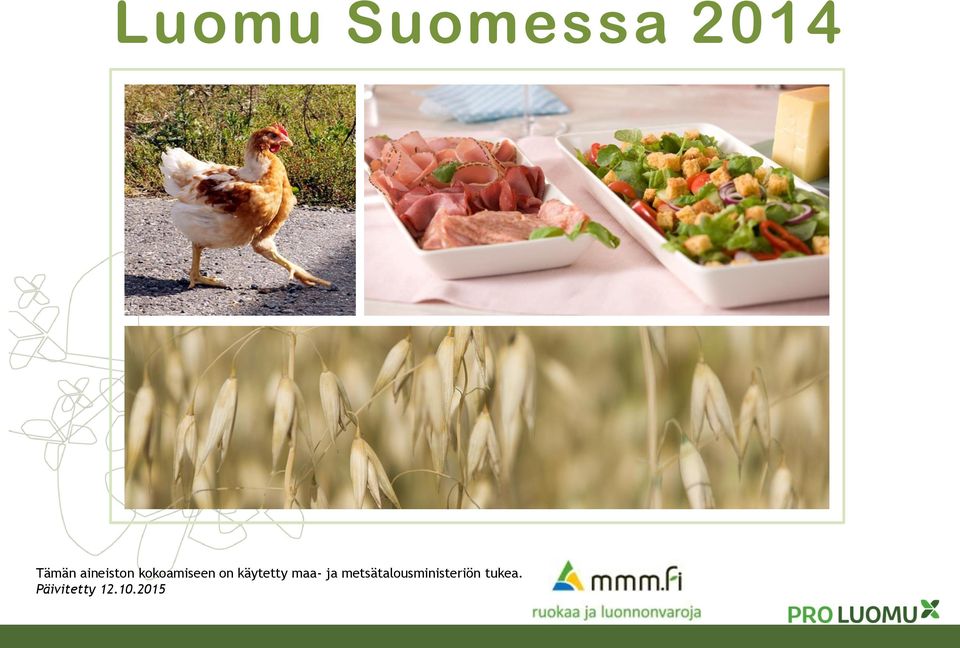 Luomu Suomessa 2014

Tämän aineiston kokoamiseen on käytetty maa- ja metsätalousministeriön tukea.
Päivitetty 12.10.2015

mmm.fi
ruokaa ja luonnonvaroja

PRO LUOMU